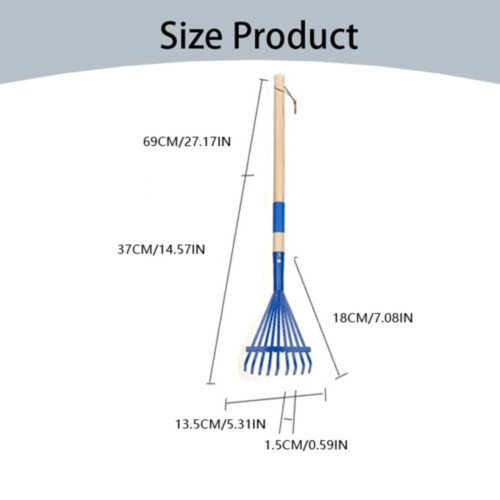 Size Product

69CM/27.17IN

37CM/14.57IN

18CM/7.08IN

13.5CM/5.31IN

1.5CM/0.59IN